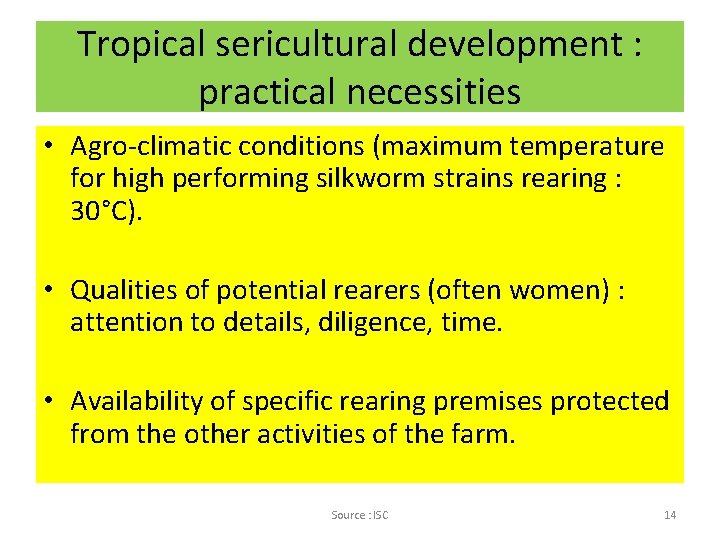 Tropical sericultural development : practical necessities

• Agro-climatic conditions (maximum temperature for high performing silkworm strains rearing : 30°C).

• Qualities of potential rearers (often women) : attention to details, diligence, time.

• Availability of specific rearing premises protected from the other activities of the farm.

Source : ISC

14